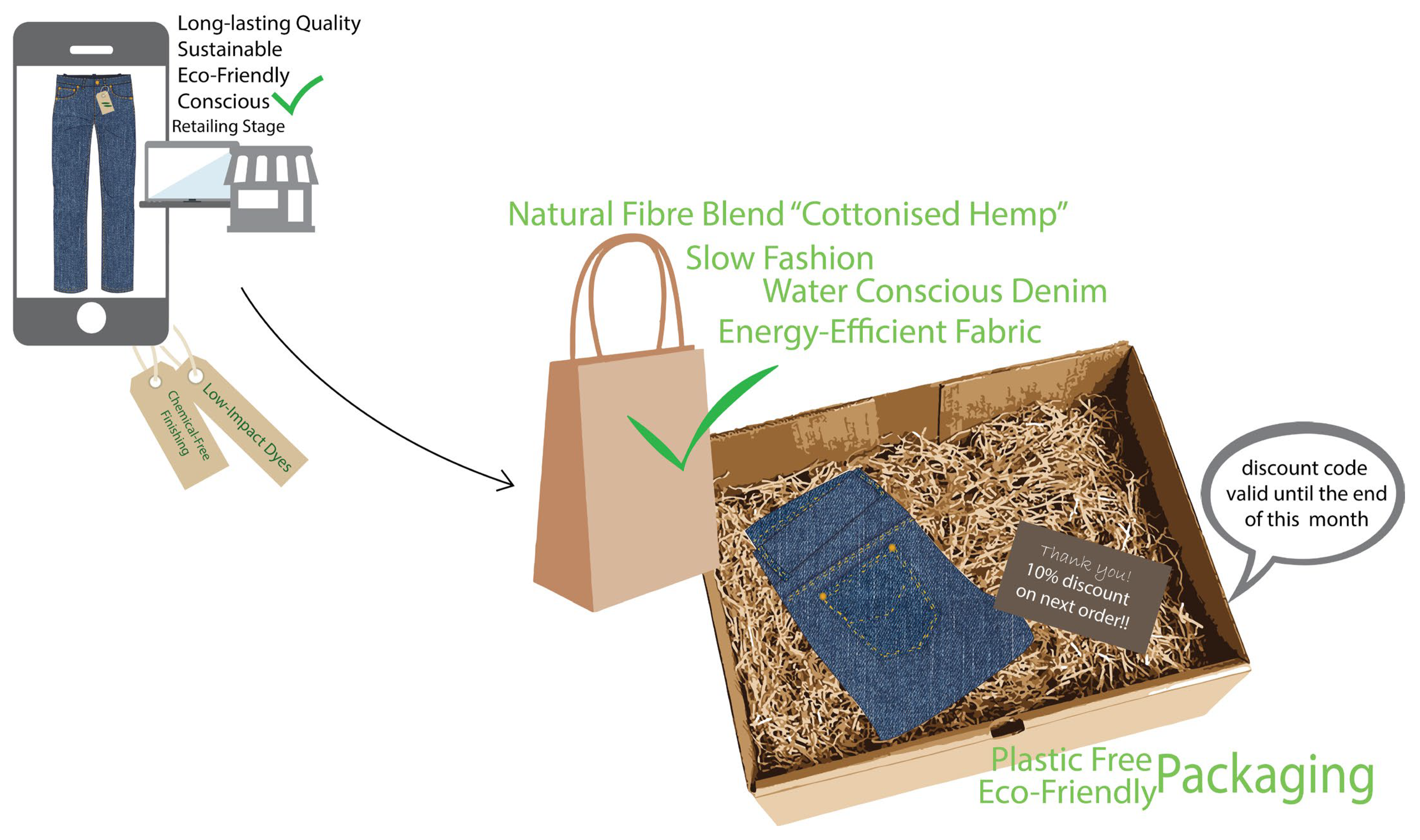 Long-lasting Quality
Sustainable
Eco-Friendly
Conscious
Retailing Stage

Chemical-Free Finishing

Low-Impact Dyes

Natural Fibre Blend “Cottonised Hemp”
Slow Fashion
Water Conscious Denim
Energy-Efficient Fabric

discount code valid until the end of this month

Thank you!
10% discount on next order!!

Plastic Free
Eco-Friendly Packaging